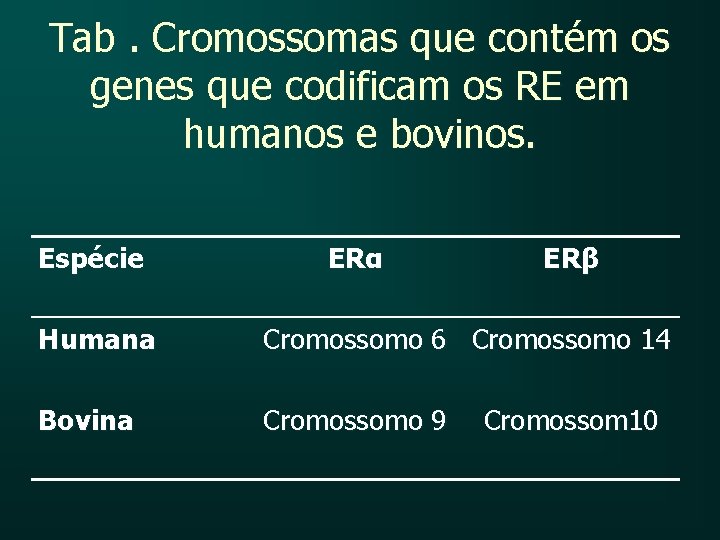 Tab . Cromossomas que contém os genes que codificam os RE em humanos e bovinos.

| Espécie | ERα | ERβ |
|---|---|---|
| Humana | Cromossomo 6 | Cromossomo 14 |
| Bovina | Cromossomo 9 | Cromossom10 |